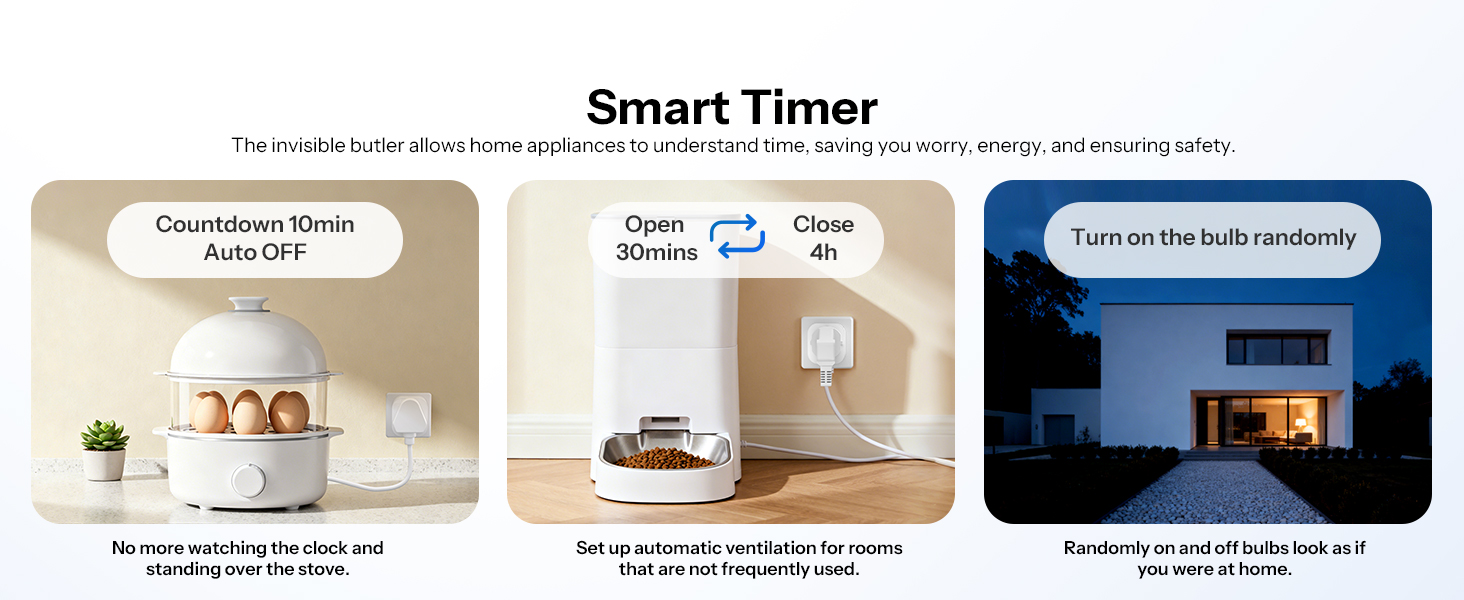 Smart Timer

The invisible butler allows home appliances to understand time, saving you worry, energy, and ensuring safety.

Countdown 10min
Auto OFF

No more watching the clock and standing over the stove.

Open
30mins

Close
4h

Set up automatic ventilation for rooms that are not frequently used.

Turn on the bulb randomly

Randomly on and off bulbs look as if you were at home.